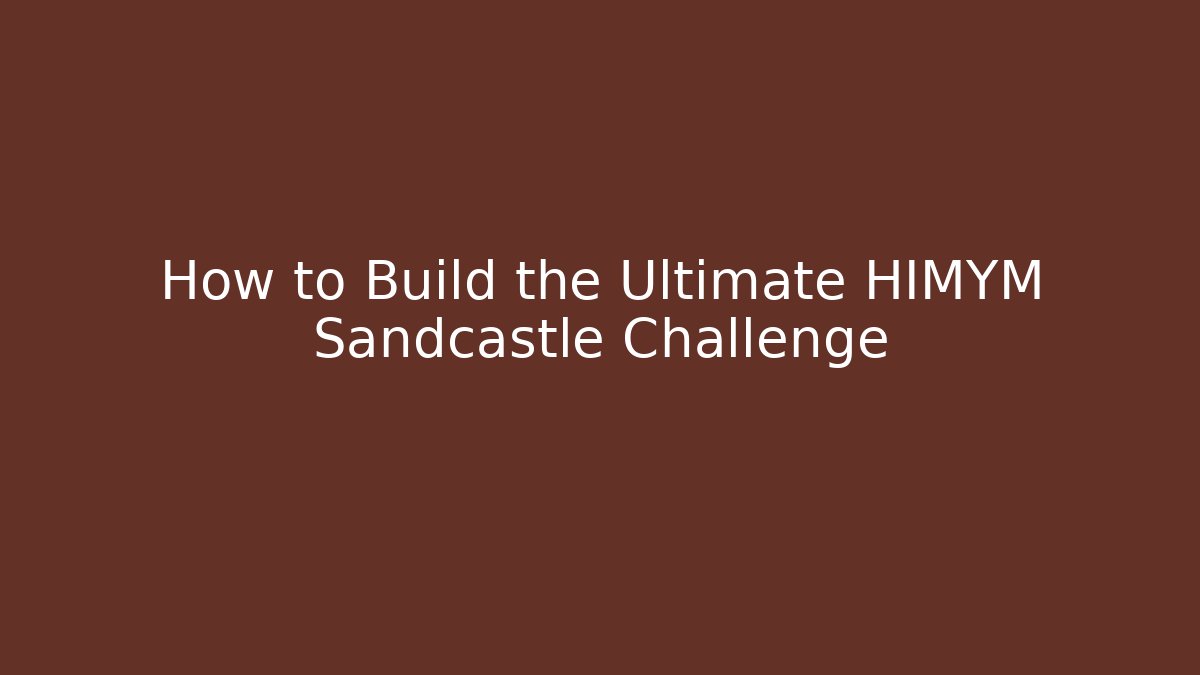 How to Build the Ultimate HIMYM Sandcastle Challenge